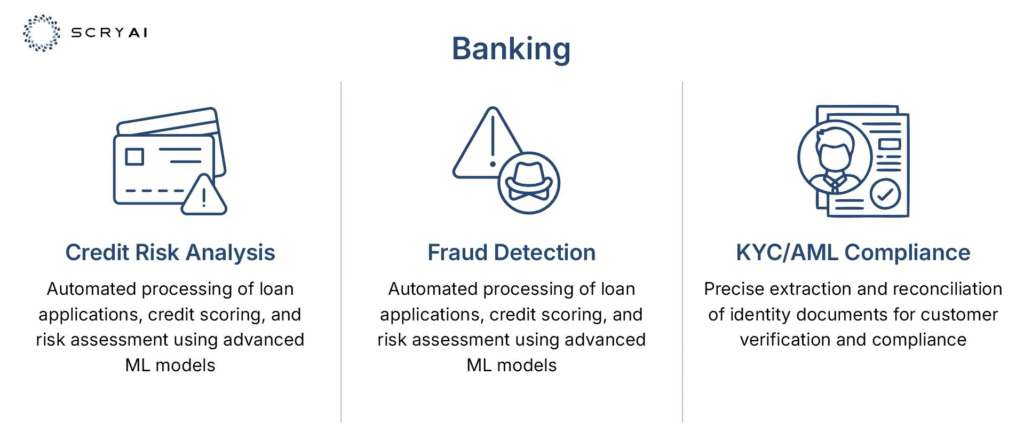 SCRYAI

Banking

Credit Risk Analysis

Automated processing of loan applications, credit scoring, and risk assessment using advanced ML models

Fraud Detection

Automated processing of loan applications, credit scoring, and risk assessment using advanced ML models

KYC/AML Compliance

Precise extraction and reconciliation of identity documents for customer verification and compliance